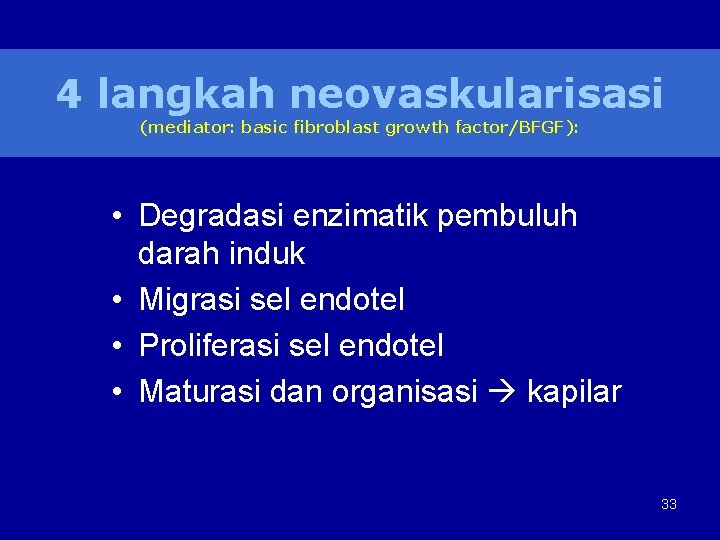 4 langkah neovaskularisasi
(mediator: basic fibroblast growth factor/BFGF):

• Degradasi enzimatik pembuluh darah induk
• Migrasi sel endotel
• Proliferasi sel endotel
• Maturasi dan organisasi → kapilar

33